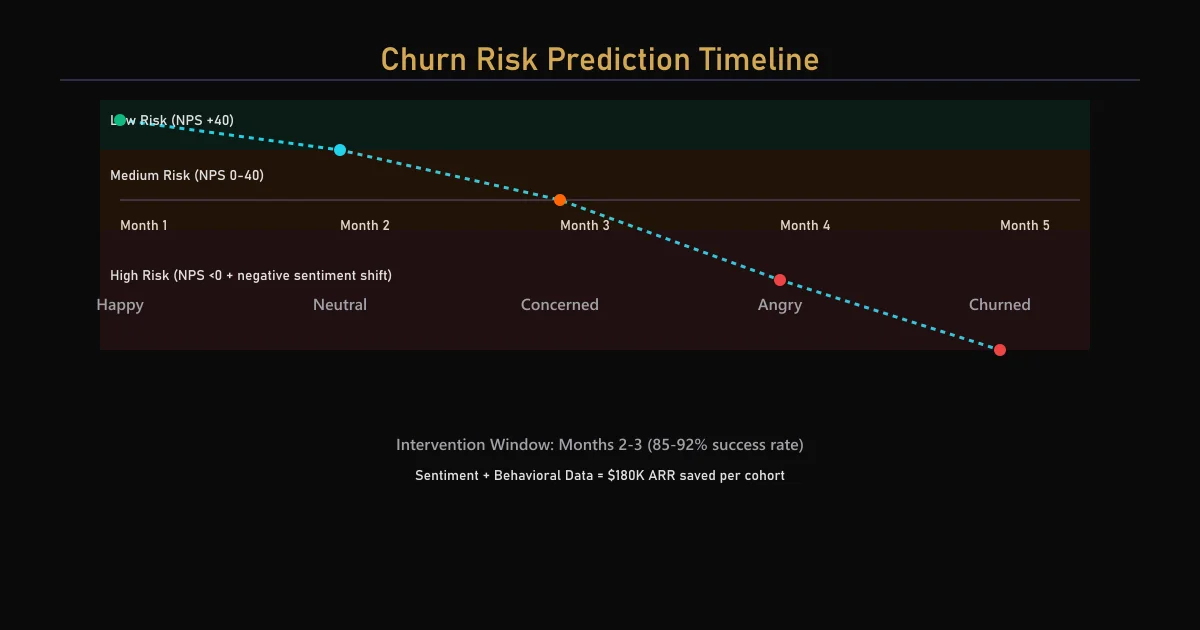 Churn Risk Prediction Timeline

Low Risk (NPS +40)

Medium Risk (NPS 0-40)

Month 1
Month 2
Month 3
Month 4
Month 5

High Risk (NPS <0 + negative sentiment shift)

Happy
Neutral
Concerned
Angry
Churned

Intervention Window: Months 2-3 (85-92% success rate)

Sentiment + Behavioral Data = $180K ARR saved per cohort